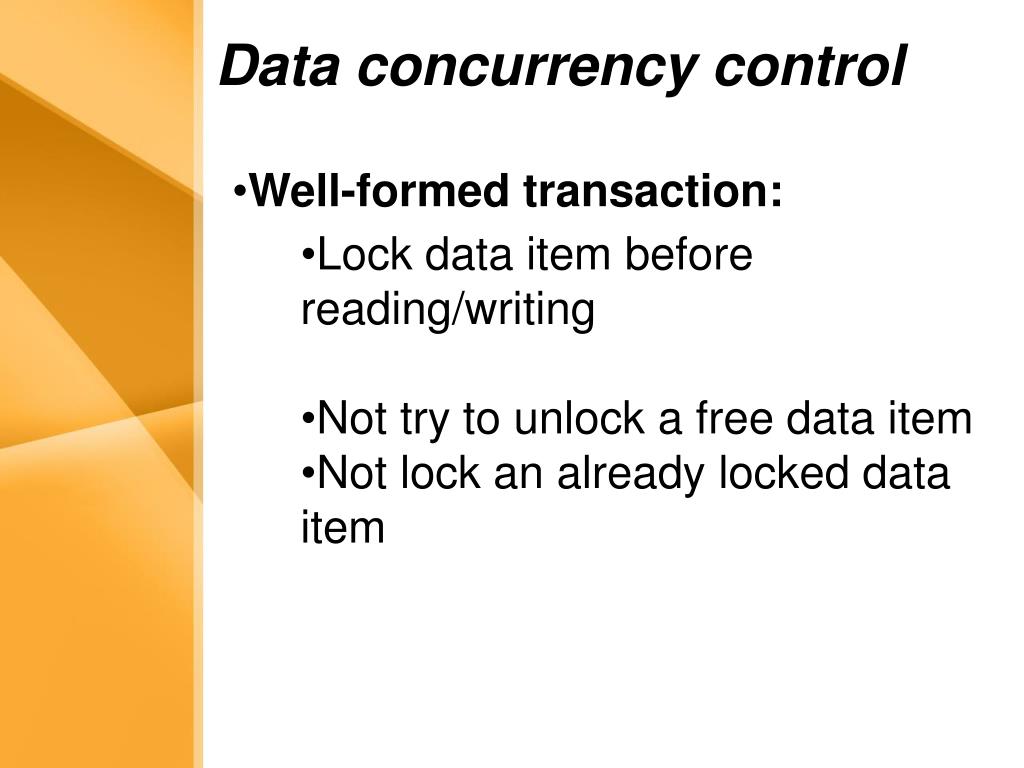 Data concurrency control

•Well-formed transaction:

•Lock data item before reading/writing

•Not try to unlock a free data item
•Not lock an already locked data item